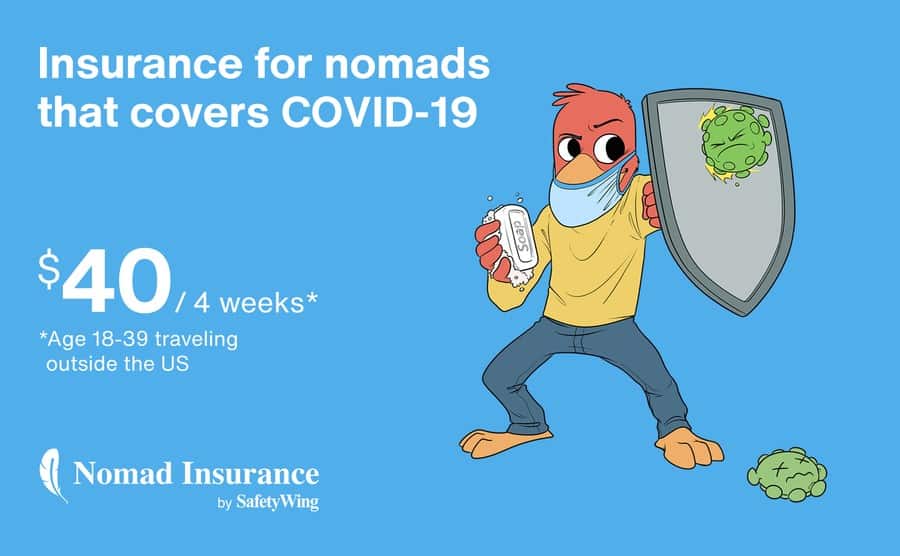 Insurance for nomads that covers COVID-19

Soap

$40 / 4 weeks*

*Age 18-39 traveling outside the US

Nomad Insurance
by SafetyWing